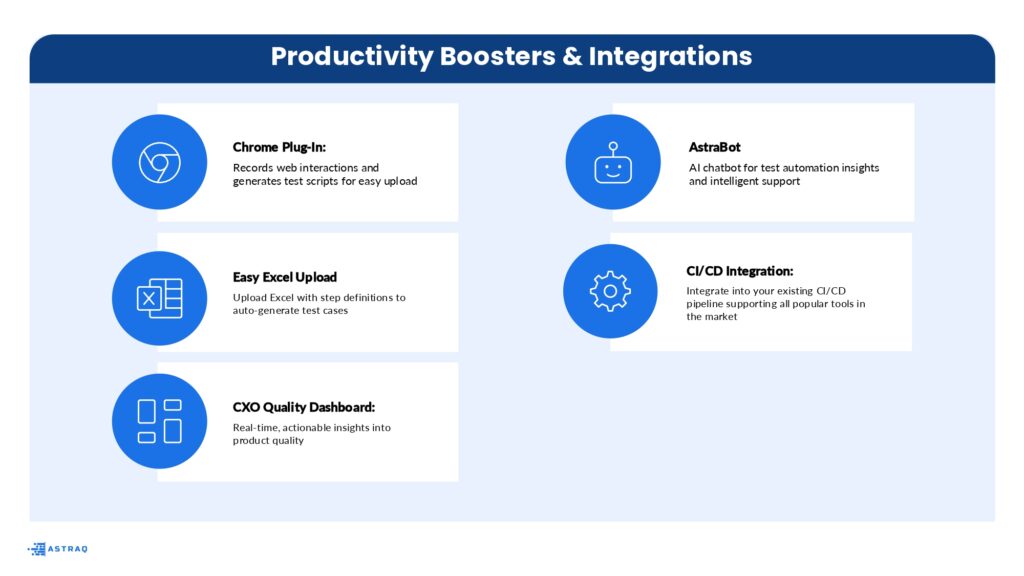 Productivity Boosters & Integrations

Chrome Plug-In:
Records web interactions and generates test scripts for easy upload

Easy Excel Upload
Upload Excel with step definitions to auto-generate test cases

CXO Quality Dashboard:
Real-time, actionable insights into product quality

AstraBot
AI chatbot for test automation insights and intelligent support

CI/CD Integration:
Integrate into your existing CI/CD pipeline supporting all popular tools in the market

ASTRAQ